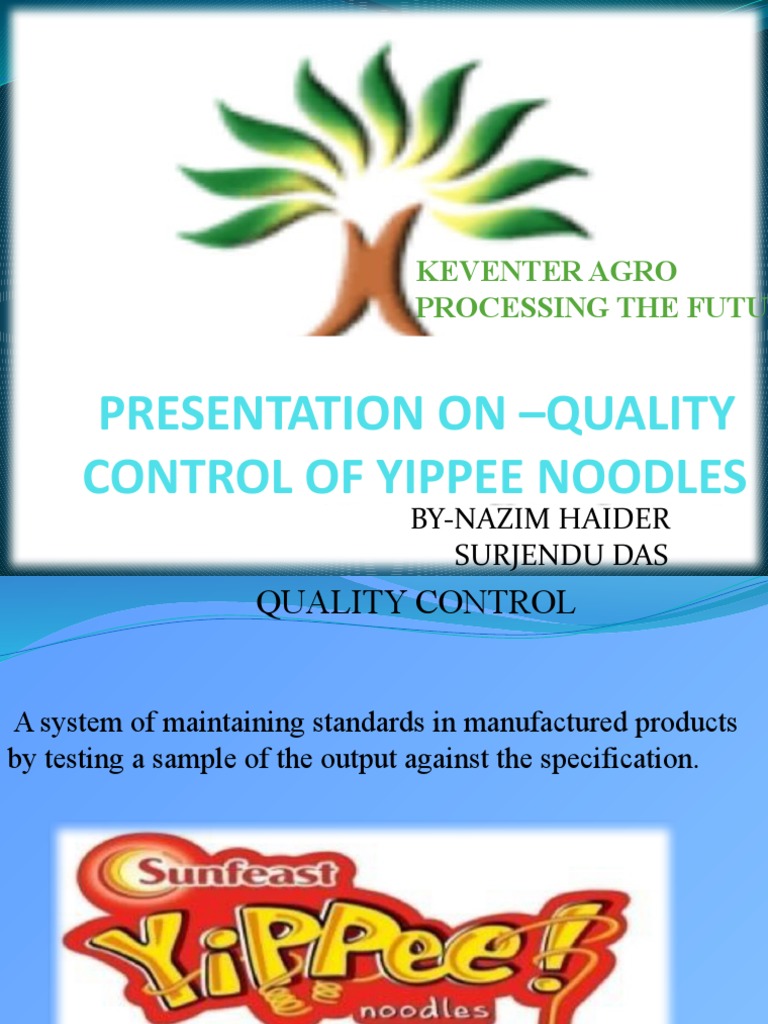 KEVENTER AGRO
PROCESSING THE FUTU

PRESENTATION ON –QUALITY CONTROL OF YIPPEE NOODLES

BY-NAZIM HAIDER
SURJENDU DAS

QUALITY CONTROL

A system of maintaining standards in manufactured products by testing a sample of the output against the specification.

Sunfeast
YiPPee!
noodles